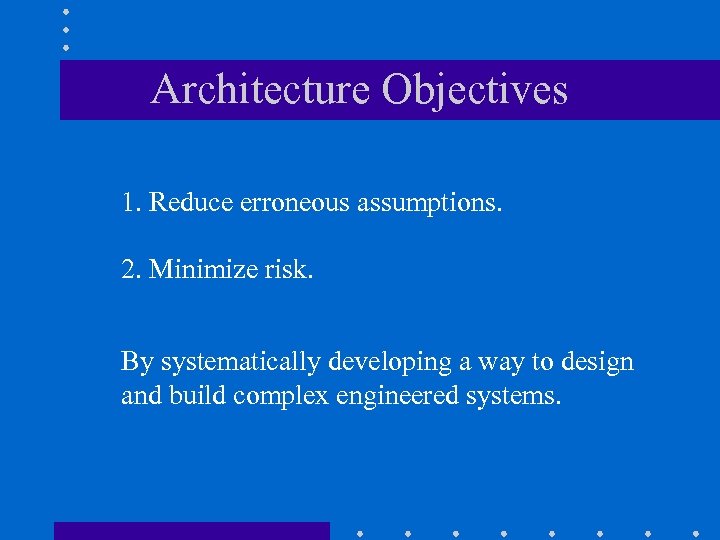 Architecture Objectives

1. Reduce erroneous assumptions.

2. Minimize risk.

By systematically developing a way to design and build complex engineered systems.